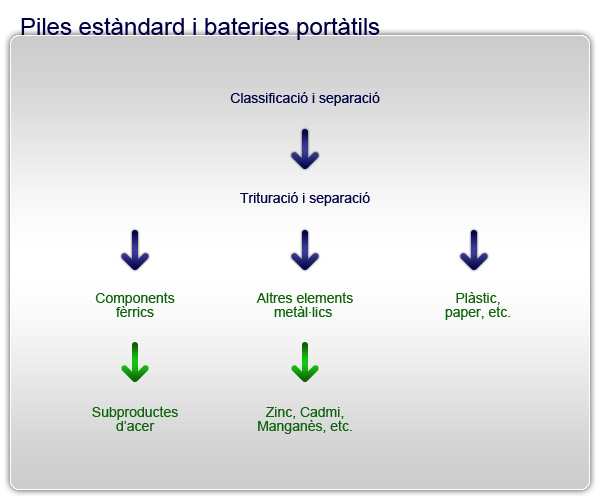 Piles estàndard i bateries portàtils

Classificació i separació

Trituració i separació

Components fèrrics

Altres elements metàl·lics

Plàstic, paper, etc.

Subproductes d'acer

Zinc, Cadmi, Manganès, etc.